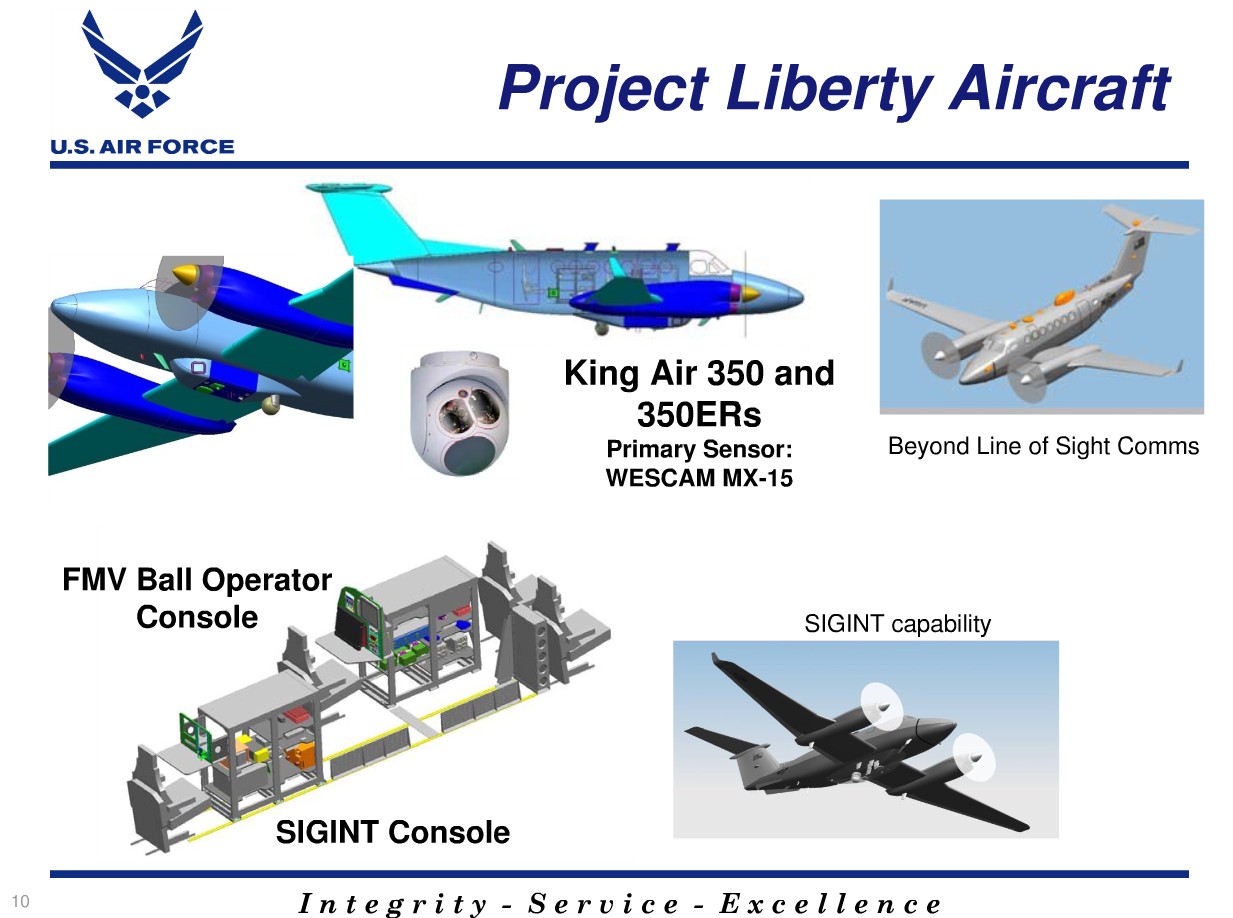 U.S. AIR FORCE

Project Liberty Aircraft

King Air 350 and 350ERs

Primary Sensor: WESCAM MX-15

Beyond Line of Sight Comms

FMV Ball Operator Console

SIGINT capability

SIGINT Console

10

Integrity - Service - Excellence